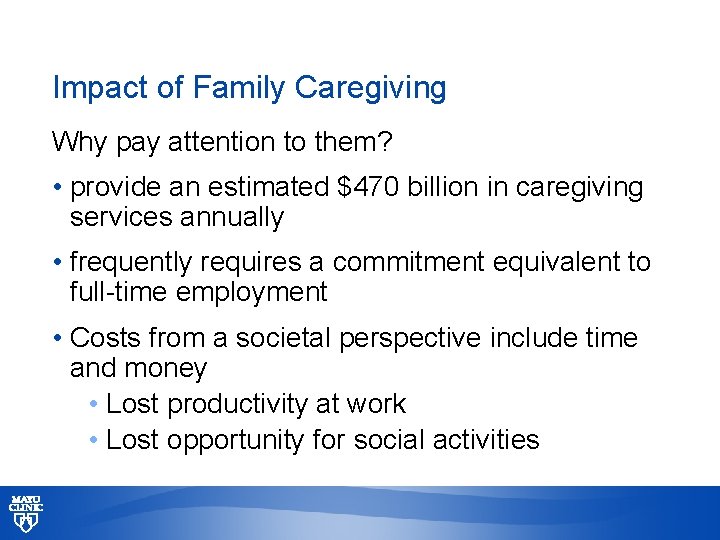 Impact of Family Caregiving

Why pay attention to them?

• provide an estimated \$470 billion in caregiving services annually

• frequently requires a commitment equivalent to full-time employment

• Costs from a societal perspective include time and money
  • Lost productivity at work
  • Lost opportunity for social activities

MAYO CLINIC